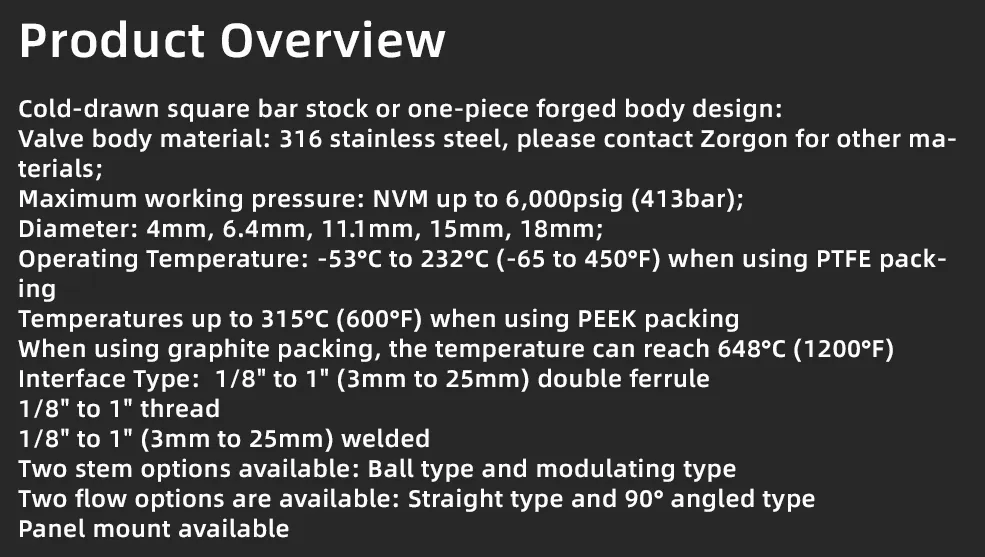 Product Overview

Cold-drawn square bar stock or one-piece forged body design:
Valve body material: 316 stainless steel, please contact Zorgon for other materials;
Maximum working pressure: NVM up to 6,000psig (413bar);
Diameter: 4mm, 6.4mm, 11.1mm, 15mm, 18mm;
Operating Temperature: -53°C to 232°C (-65 to 450°F) when using PTFE packing
Temperatures up to 315°C (600°F) when using PEEK packing
When using graphite packing, the temperature can reach 648°C (1200°F)
Interface Type: 1/8" to 1" (3mm to 25mm) double ferrule
1/8" to 1" thread
1/8" to 1" (3mm to 25mm) welded
Two stem options available: Ball type and modulating type
Two flow options are available: Straight type and 90° angled type
Panel mount available